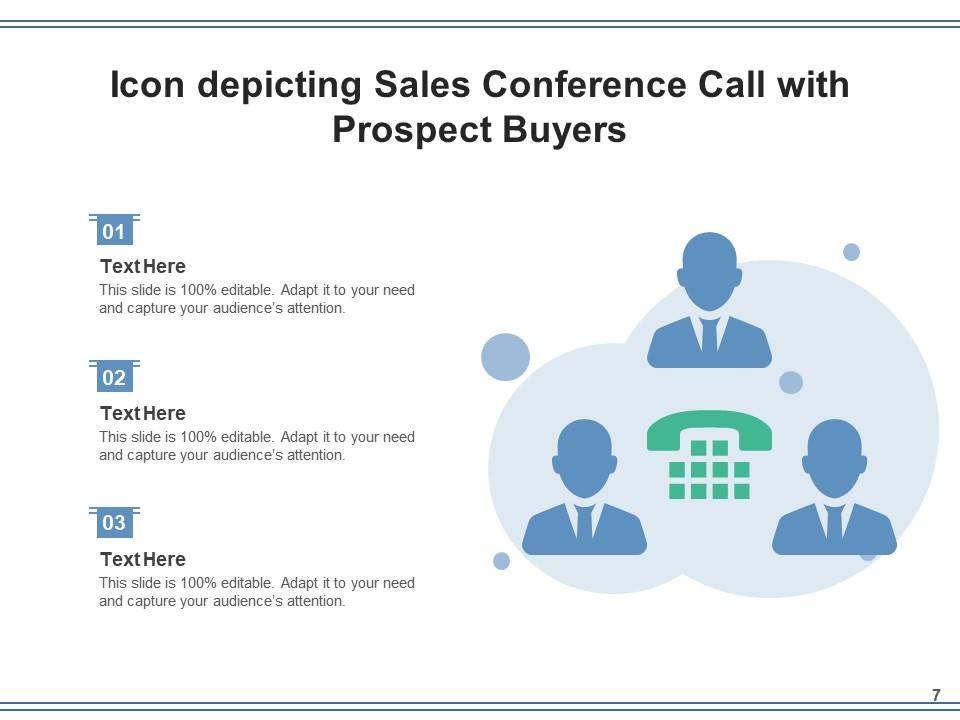 Icon depicting Sales Conference Call with Prospect Buyers

01

Text Here

This slide is 100% editable. Adapt it to your need and capture your audience's attention.

02

Text Here

This slide is 100% editable. Adapt it to your need and capture your audience's attention.

03

Text Here

This slide is 100% editable. Adapt it to your need and capture your audience's attention.

7